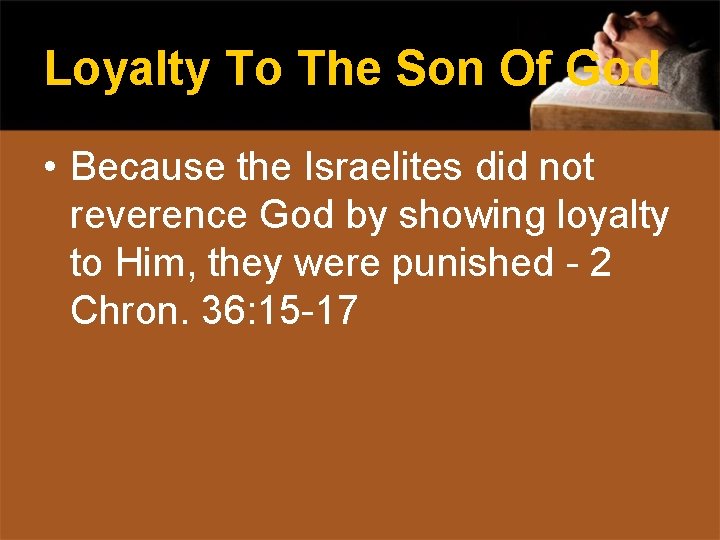 Loyalty To The Son Of God

• Because the Israelites did not reverence God by showing loyalty to Him, they were punished - 2 Chron. 36:15-17